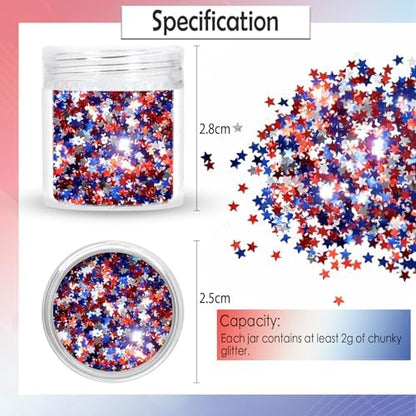 Specification

2.8cm

2.5cm

Capacity:
Each jar contains at least 2g of chunky glitter.